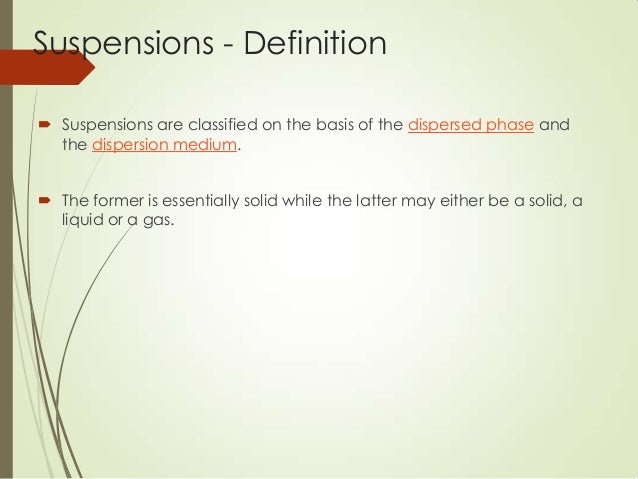 Suspensions - Definition

Suspensions are classified on the basis of the dispersed phase and the dispersion medium.

The former is essentially solid while the latter may either be a solid, a liquid or a gas.